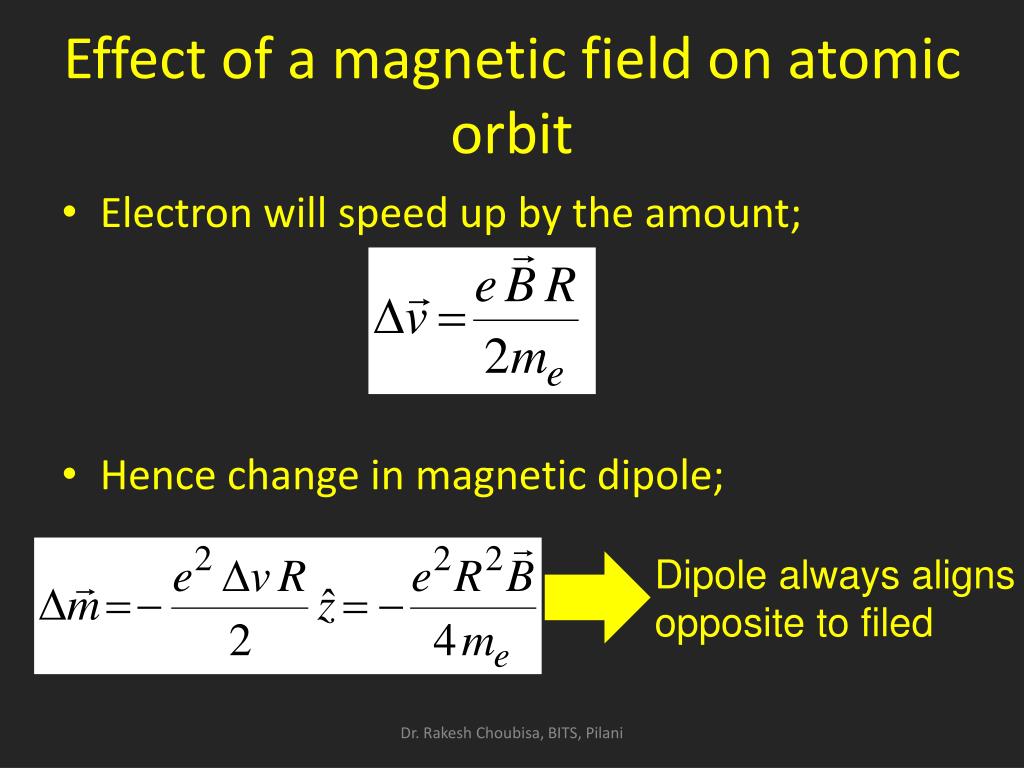 Effect of a magnetic field on atomic orbit

• Electron will speed up by the amount;

$\Delta\vec{v} = \frac{e\vec{B}R}{2m_e}$

• Hence change in magnetic dipole;

$\Delta\vec{m} = -\frac{e^2 \Delta v R}{2}\hat{z} = -\frac{e^2 R^2 \vec{B}}{4m_e}$

Dipole always aligns opposite to filed

Dr. Rakesh Choubisa, BITS, Pilani